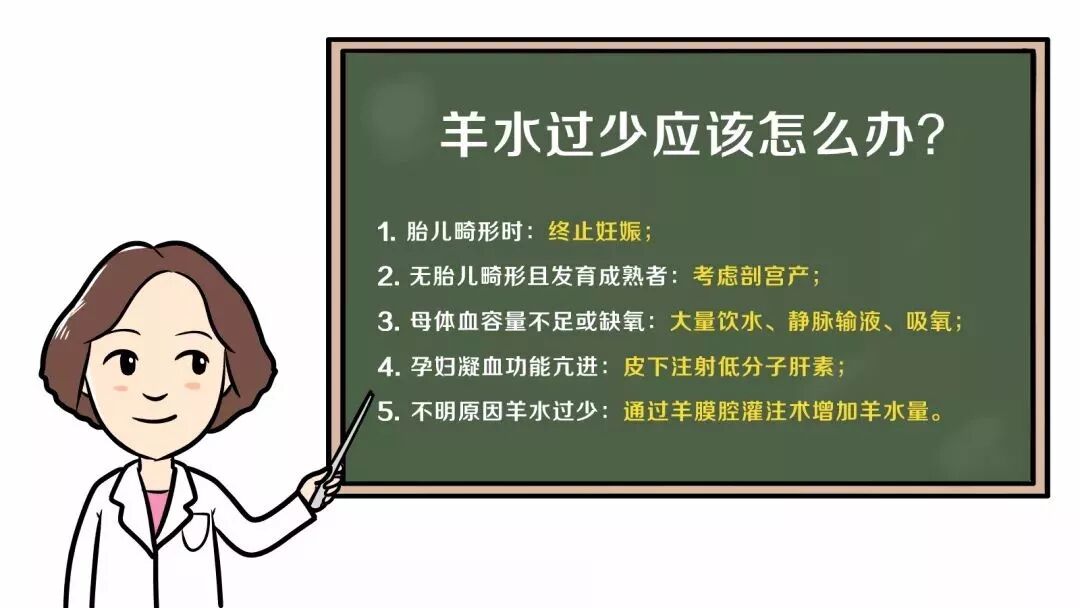 羊水过少应该怎么办?

1. 胎儿畸形时：终止妊娠；

2. 无胎儿畸形且发育成熟者：考虑剖宫产；

3. 母体血容量不足或缺氧：大量饮水、静脉输液、吸氧；

4. 孕妇凝血功能亢进：皮下注射低分子肝素；

5. 不明原因羊水过少：通过羊膜腔灌注术增加羊水量。